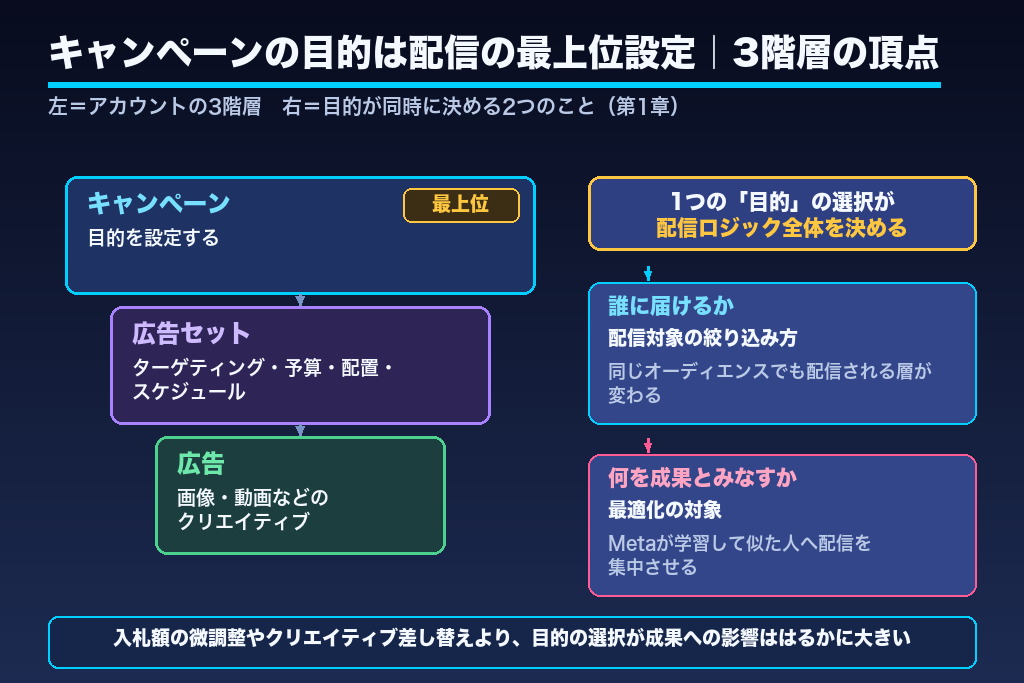 キャンペーンの目的は配信の最上位設定｜3階層の頂点

左＝アカウントの3階層　右＝目的が同時に決める2つのこと（第1章）

キャンペーン
最上位
目的を設定する

広告セット
ターゲティング・予算・配置・スケジュール

広告
画像・動画などのクリエイティブ

1つの「目的」の選択が
配信ロジック全体を決める

誰に届けるか
配信対象の絞り込み方
同じオーディエンスでも配信される層が変わる

何を成果とみなすか
最適化の対象
Metaが学習して似た人へ配信を集中させる

入札額の微調整やクリエイティブ差し替えより、目的の選択が成果への影響ははるかに大きい